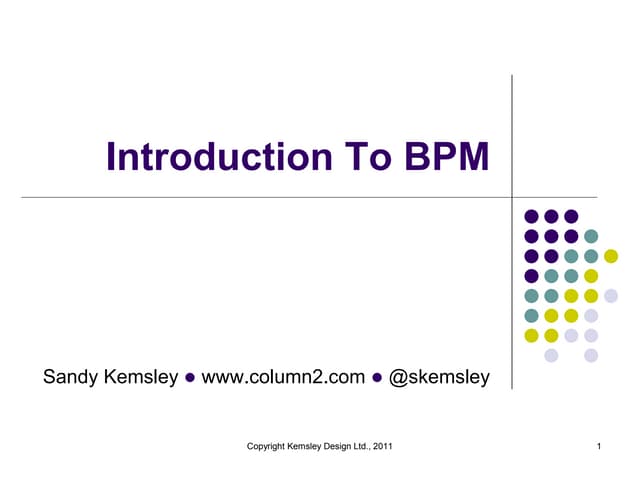 Introduction To BPM

Sandy Kemsley ● www.column2.com ● @skemsley

Copyright Kemsley Design Ltd., 2011

1